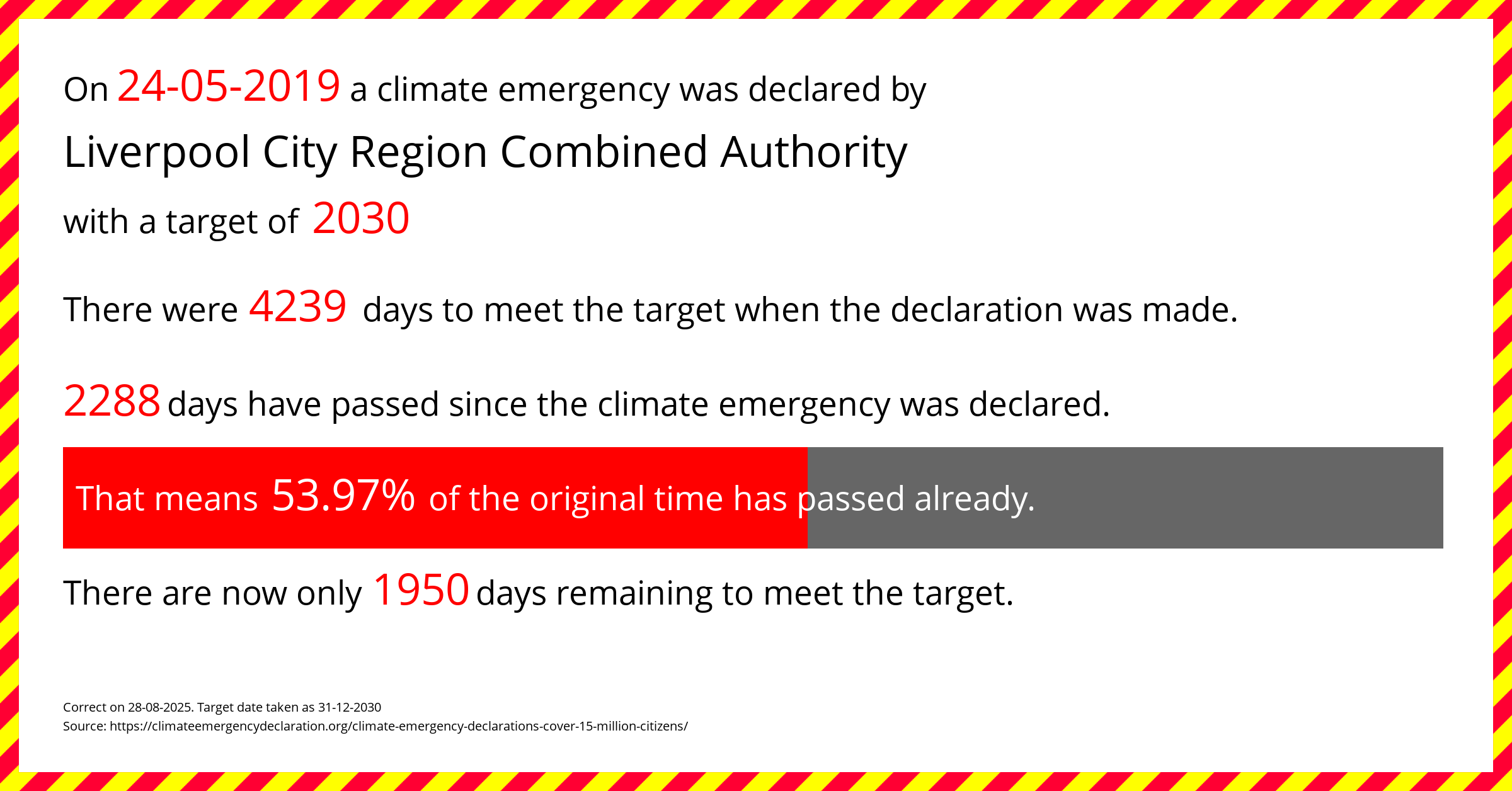 On 24-05-2019 a climate emergency was declared by

Liverpool City Region Combined Authority

with a target of 2030

There were 4239 days to meet the target when the declaration was made.

2288 days have passed since the climate emergency was declared.

That means 53.97% of the original time has passed already.

There are now only 1950 days remaining to meet the target.

Correct on 28-08-2025. Target date taken as 31-12-2030
Source: https://climateemergencydeclaration.org/climate-emergency-declarations-cover-15-million-citizens/